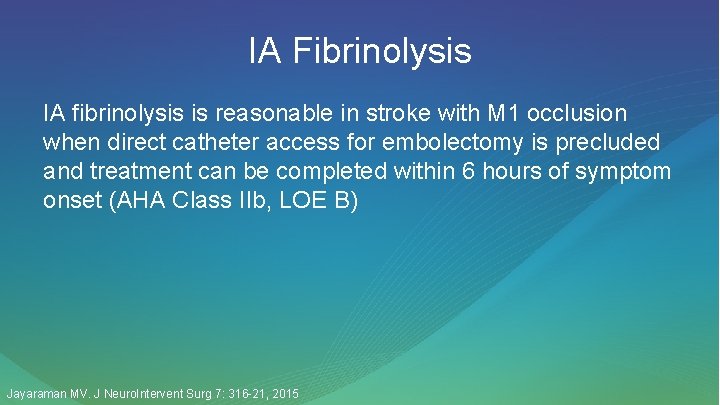 IA Fibrinolysis

IA fibrinolysis is reasonable in stroke with M1 occlusion when direct catheter access for embolectomy is precluded and treatment can be completed within 6 hours of symptom onset (AHA Class IIb, LOE B)

Jayaraman MV. J NeuroIntervent Surg 7: 316-21, 2015